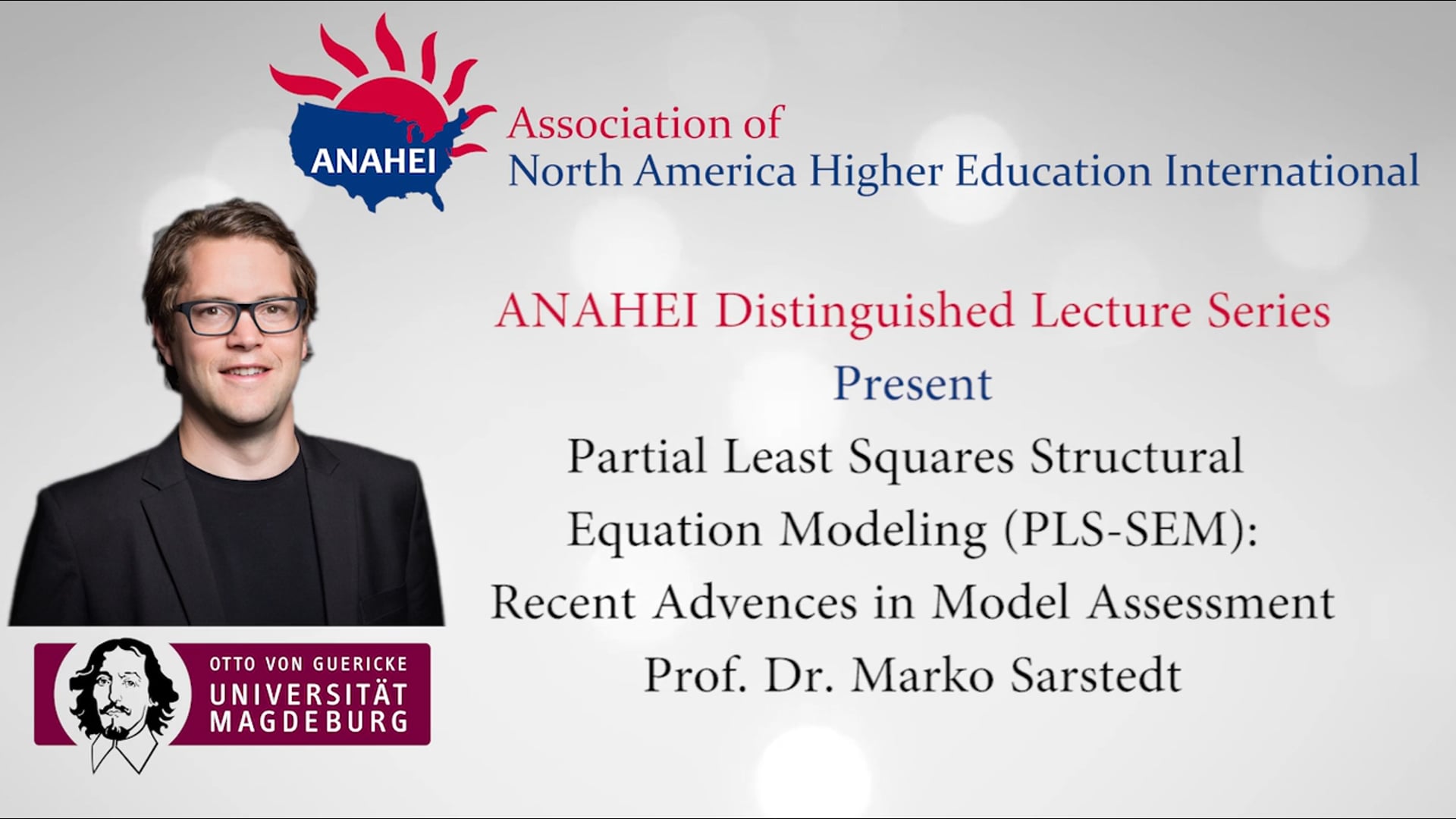 ANAHEI

Association of
North America Higher Education International

ANAHEI Distinguished Lecture Series
Present
Partial Least Squares Structural Equation Modeling (PLS-SEM): Recent Advences in Model Assessment
Prof. Dr. Marko Sarstedt

OTTO VON GUERICKE
UNIVERSITÄT
MAGDEBURG